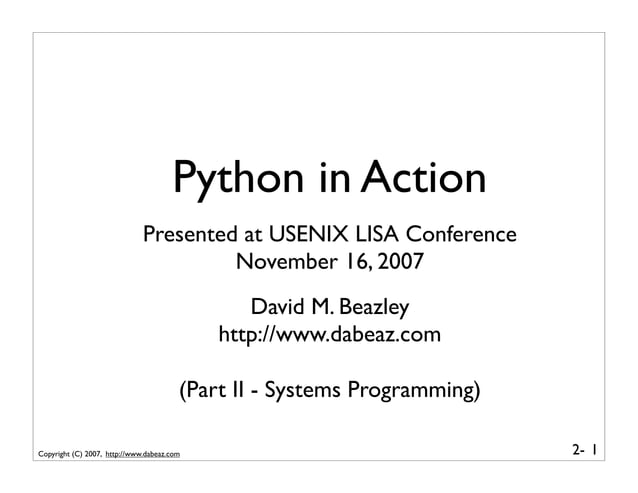 Python in Action

Presented at USENIX LISA Conference
November 16, 2007

David M. Beazley
http://www.dabeaz.com

(Part II - Systems Programming)

Copyright (C) 2007, http://www.dabeaz.com

2- 1